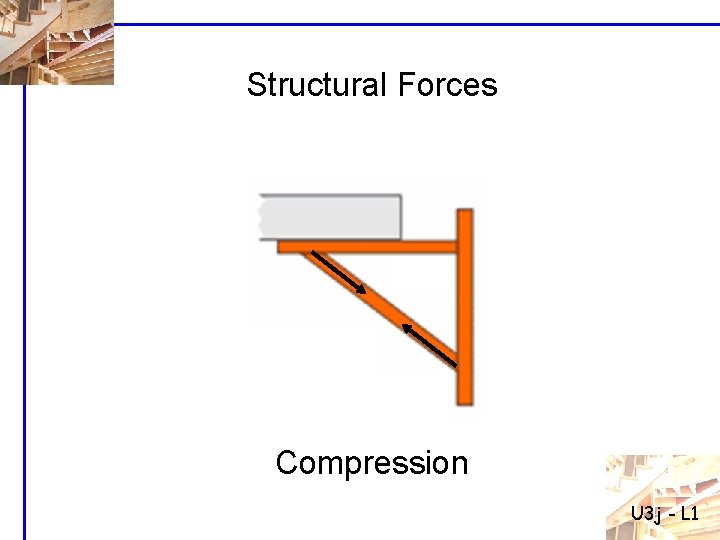 Structural Forces

Compression

U3j - L1